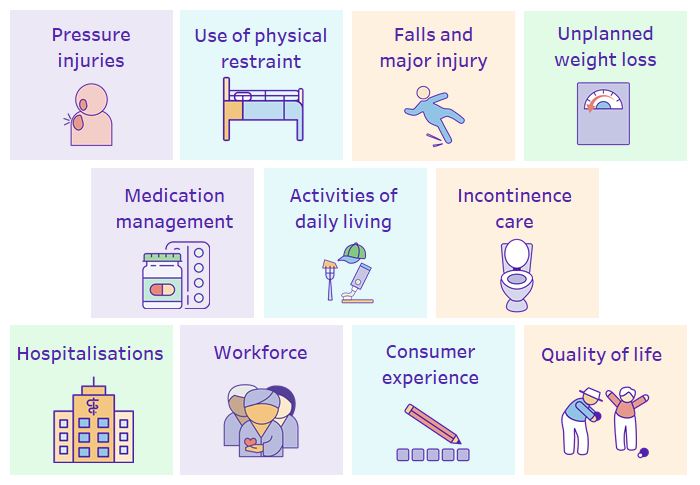 Pressure injuries

Use of physical restraint

Falls and major injury

Unplanned weight loss

Medication management

Activities of daily living

Incontinence care

Hospitalisations

Workforce

Consumer experience

Quality of life